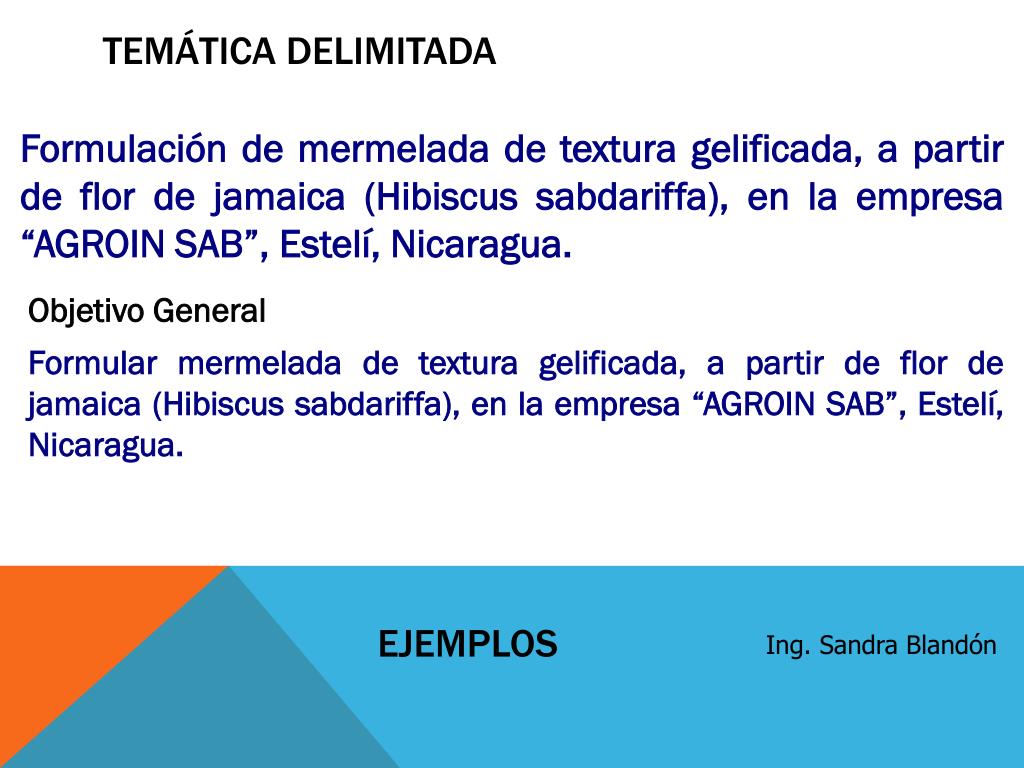 TEMÁTICA DELIMITADA

Formulación de mermelada de textura gelificada, a partir de flor de jamaica (Hibiscus sabdariffa), en la empresa “AGROIN SAB”, Estelí, Nicaragua.

Objetivo General

Formular mermelada de textura gelificada, a partir de flor de jamaica (Hibiscus sabdariffa), en la empresa “AGROIN SAB”, Estelí, Nicaragua.

EJEMPLOS

Ing. Sandra Blandón